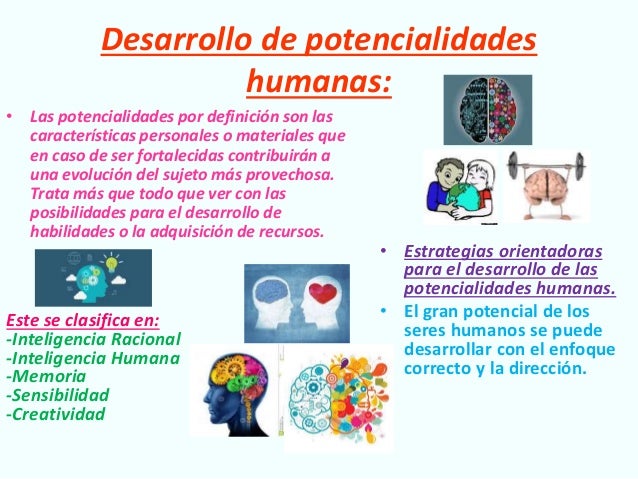 Desarrollo de potencialidades humanas:

• Las potencialidades por definición son las características personales o materiales que en caso de ser fortalecidas contribuirán a una evolución del sujeto más provechosa. Trata más que todo que ver con las posibilidades para el desarrollo de habilidades o la adquisición de recursos.

Este se clasifica en:
-Inteligencia Racional
-Inteligencia Humana
-Memoria
-Sensibilidad
-Creatividad

• Estrategias orientadoras para el desarrollo de las potencialidades humanas.
• El gran potencial de los seres humanos se puede desarrollar con el enfoque correcto y la dirección.